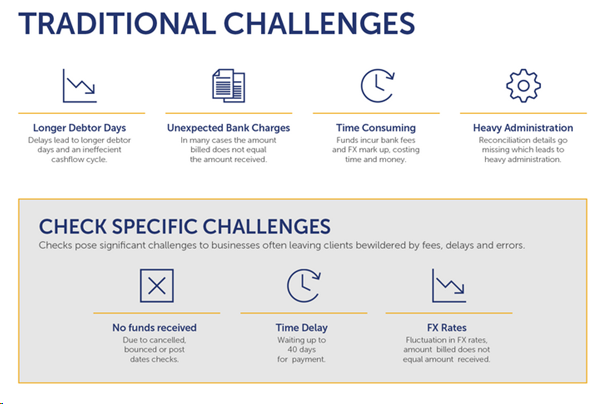 TRADITIONAL CHALLENGES

Longer Debtor Days
Delays lead to longer debtor days and an ineffecient cashflow cycle.

Unexpected Bank Charges
In many cases the amount billed does not equal the amount received.

Time Consuming
Funds incur bank fees and FX mark up, costing time and money.

Heavy Administration
Reconciliation details go missing which leads to heavy administration.

CHECK SPECIFIC CHALLENGES
Checks pose significant challenges to businesses often leaving clients bewildered by fees, delays and errors.

No funds received
Due to cancelled, bounced or post dates checks.

Time Delay
Waiting up to 40 days for payment.

FX Rates
Fluctuation in FX rates, amount billed does not equal amount received.